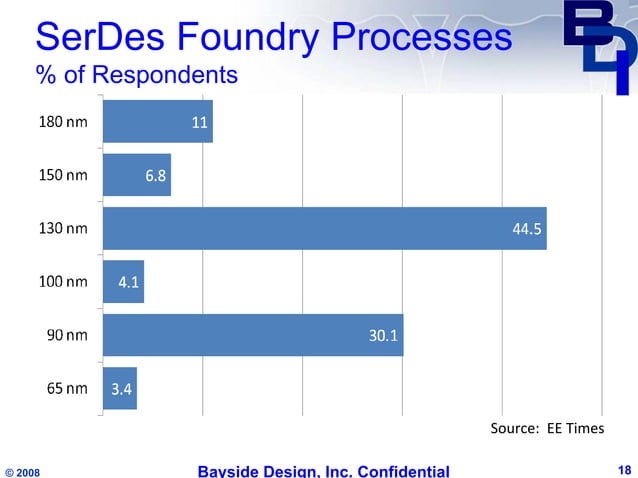 SerDes Foundry Processes
% of Respondents

BDI

180 nm 11
150 nm 6.8
130 nm 44.5
100 nm 4.1
90 nm 30.1
65 nm 3.4

Source: EE Times

© 2008 Bayside Design, Inc. Confidential 18